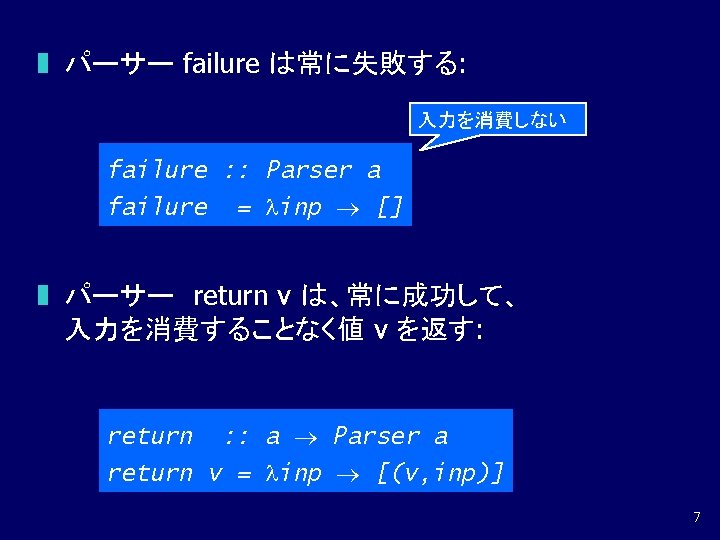 パーサー failure は常に失敗する:

入力を消費しない

failure :: Parser a
failure = λinp → []

パーサー return v は、常に成功して、入力を消費することなく値 v を返す:

return :: a → Parser a
return v = λinp → [(v,inp)]

7